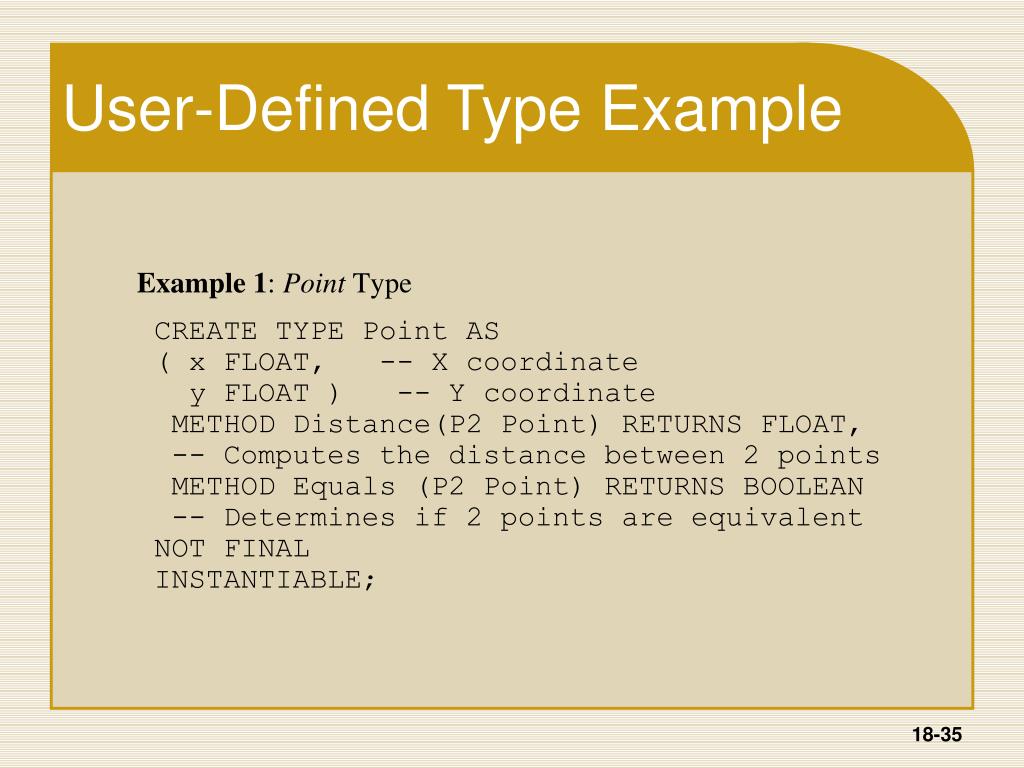 User-Defined Type Example

Example 1: Point Type

CREATE TYPE Point AS
( x FLOAT,   -- X coordinate
  y FLOAT )   -- Y coordinate
 METHOD Distance(P2 Point) RETURNS FLOAT,
 -- Computes the distance between 2 points
 METHOD Equals (P2 Point) RETURNS BOOLEAN
 -- Determines if 2 points are equivalent
NOT FINAL
INSTANTIABLE;

18-35